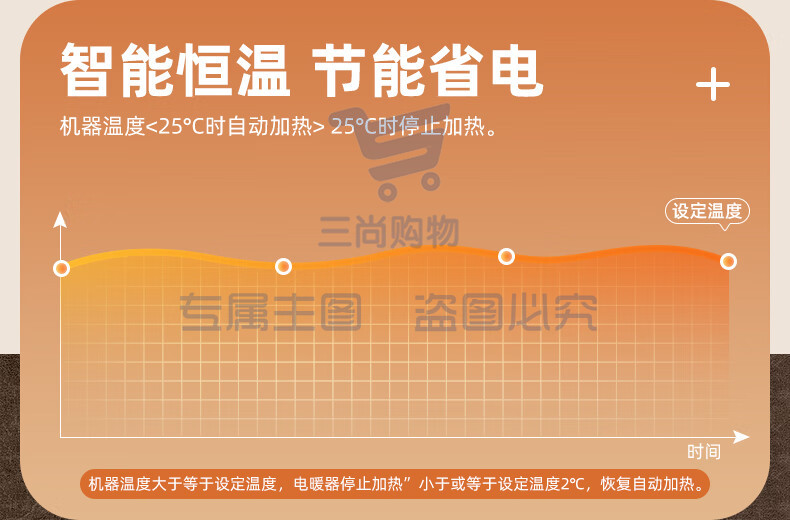 智能恒温 节能省电

+

机器温度<25°C时自动加热> 25°C时停止加热。

三尚购物

设定温度

专属主图 盗图必究

时间

机器温度大于等于设定温度，电暖器停止加热”小于或等于设定温度2℃，恢复自动加热。